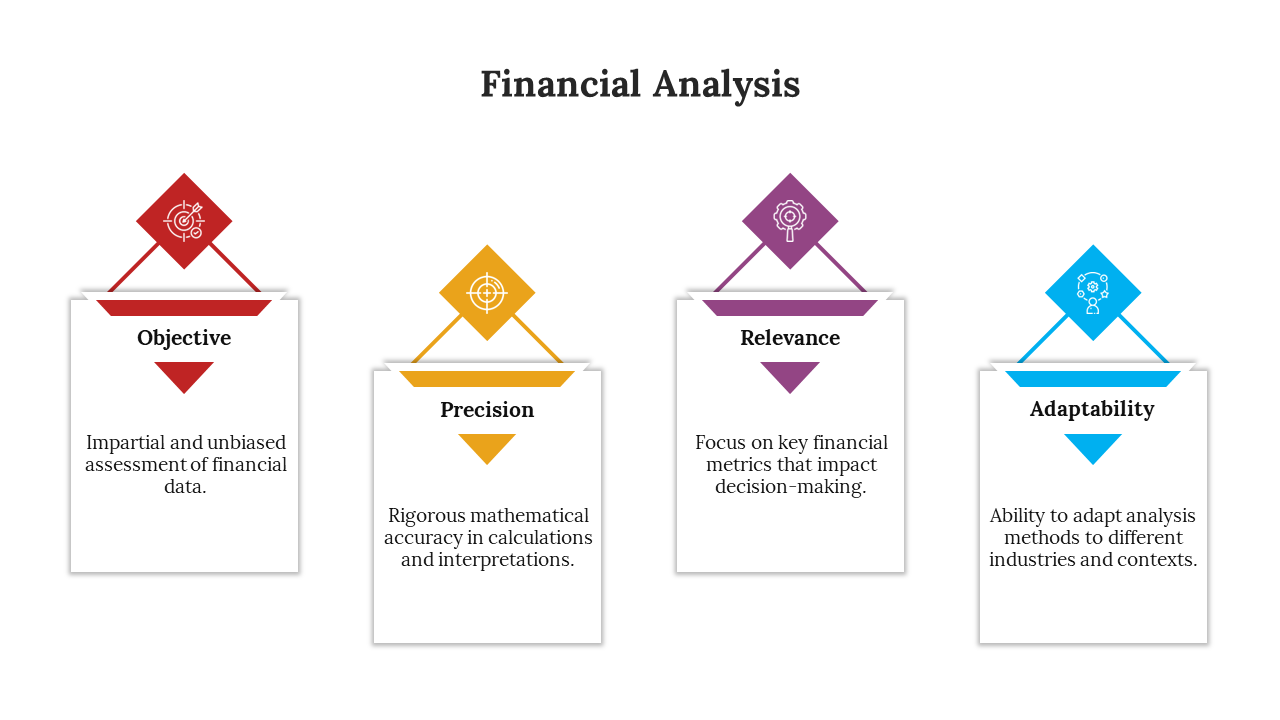 Financial Analysis

Objective

Impartial and unbiased assessment of financial data.

Precision

Rigorous mathematical accuracy in calculations and interpretations.

Relevance

Focus on key financial metrics that impact decision-making.

Adaptability

Ability to adapt analysis methods to different industries and contexts.